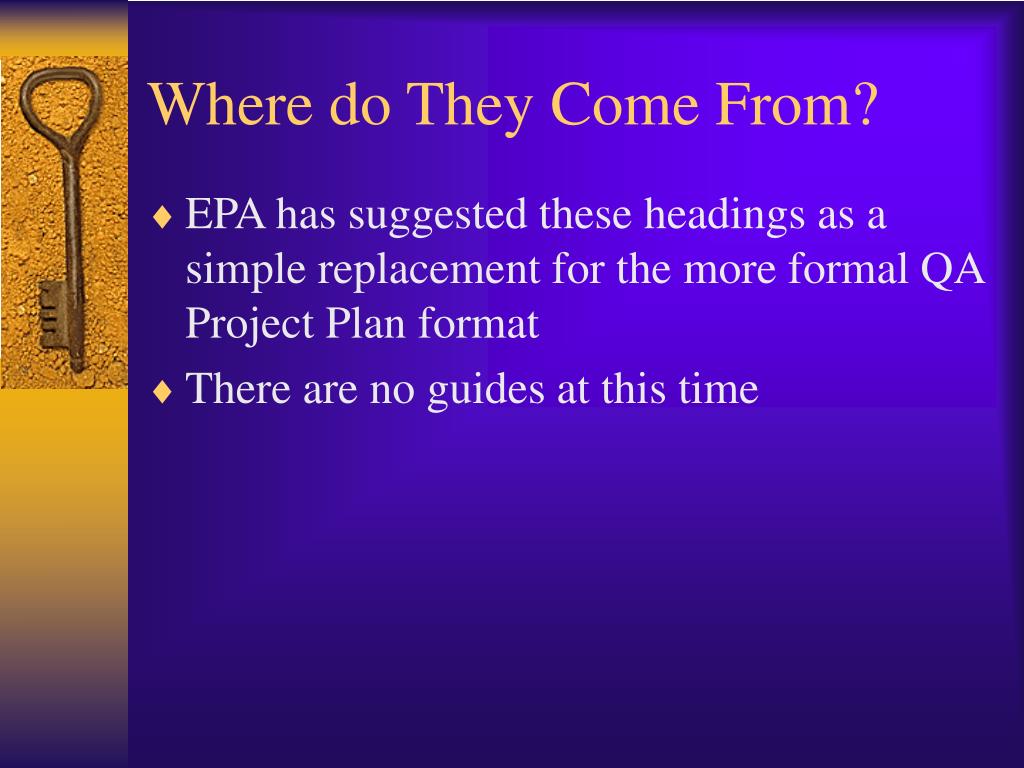 Where do They Come From?

♦ EPA has suggested these headings as a simple replacement for the more formal QA Project Plan format

♦ There are no guides at this time